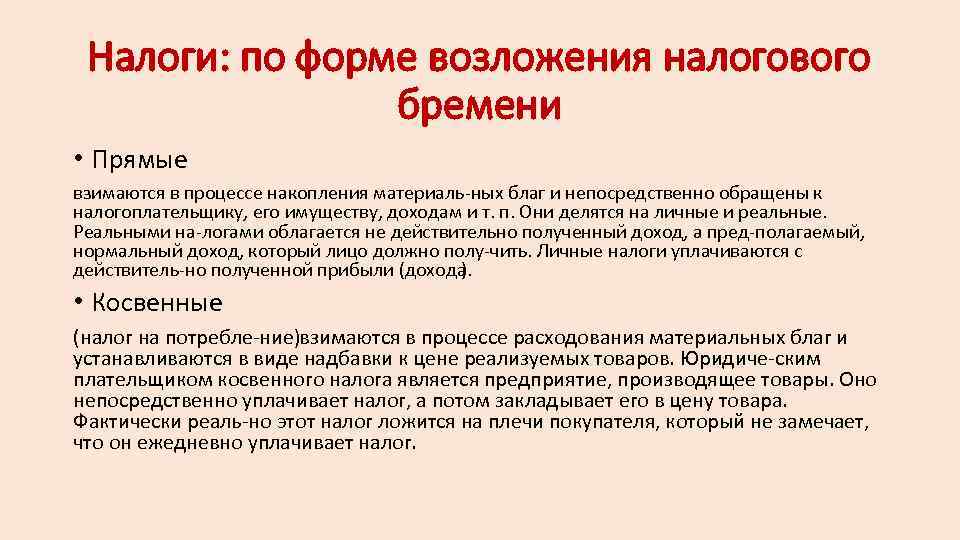 Налоги: по форме возложения налогового бремени

• Прямые

взимаются в процессе накопления материаль-ных благ и непосредственно обращены к налогоплательщику, его имуществу, доходам и т. п. Они делятся на личные и реальные. Реальными на-логами облагается не действительно полученный доход, а пред-полагаемый, нормальный доход, который лицо должно полу-чить. Личные налоги уплачиваются с действитель-но полученной прибыли (дохода).

• Косвенные

(налог на потребле-ние)взимаются в процессе расходования материальных благ и устанавливаются в виде надбавки к цене реализуемых товаров. Юридиче-ским плательщиком косвенного налога является предприятие, производящее товары. Оно непосредственно уплачивает налог, а потом закладывает его в цену товара. Фактически реаль-но этот налог ложится на плечи покупателя, который не замечает, что он ежедневно уплачивает налог.